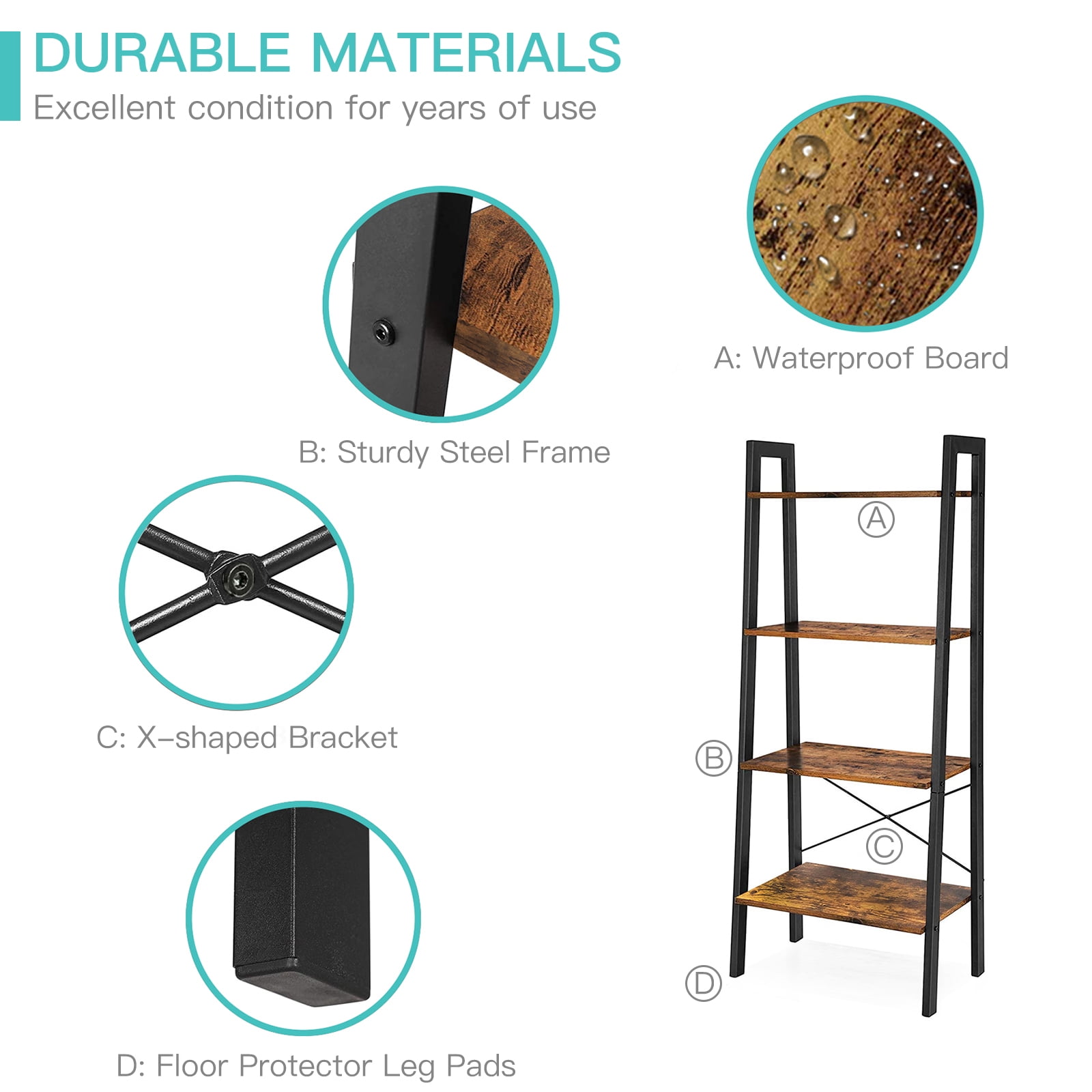 DURABLE MATERIALS
Excellent condition for years of use

A: Waterproof Board

B: Sturdy Steel Frame

C: X-shaped Bracket

D: Floor Protector Leg Pads

Ⓐ
Ⓑ
Ⓒ
Ⓓ